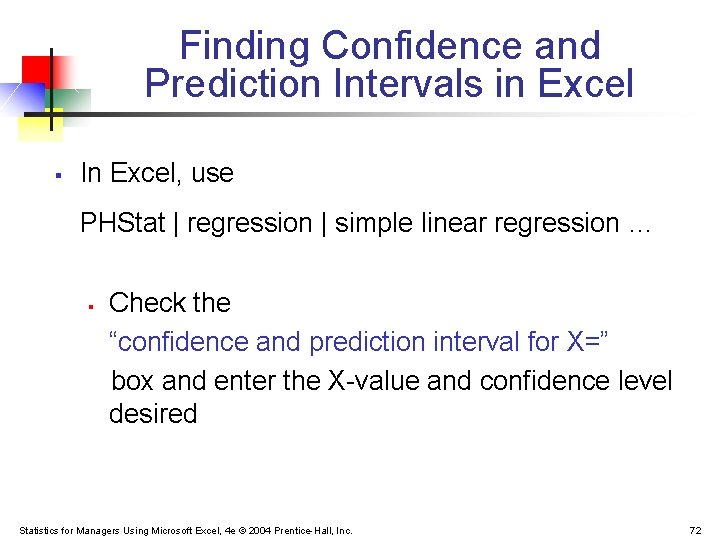 Finding Confidence and Prediction Intervals in Excel

▪ In Excel, use

PHStat | regression | simple linear regression …

▪ Check the

“confidence and prediction interval for X=”

box and enter the X-value and confidence level desired

Statistics for Managers Using Microsoft Excel, 4e © 2004 Prentice-Hall, Inc.

72